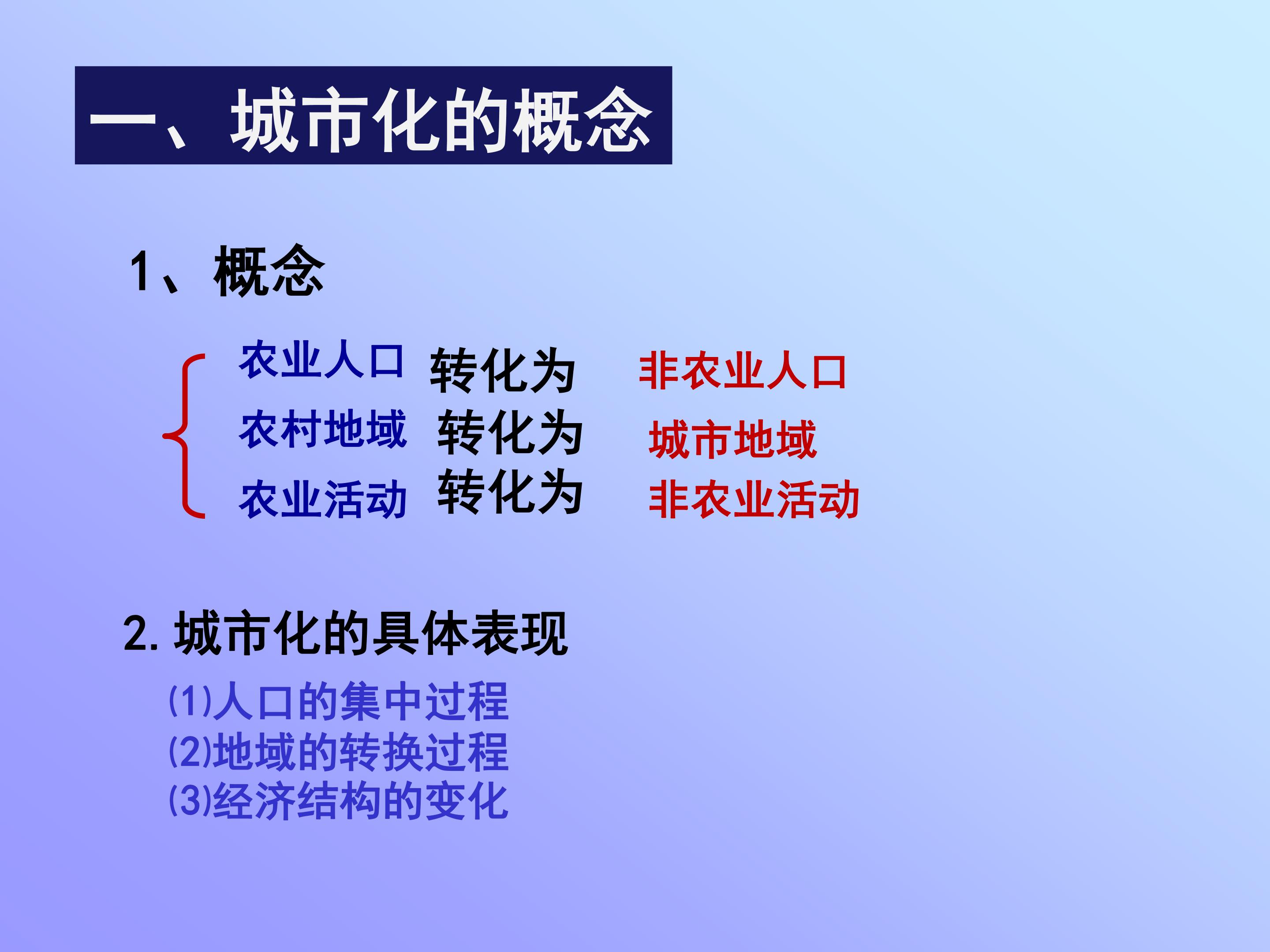 一、城市化的概念

1、概念

农业人口 转化为 非农业人口
农村地域 转化为 城市地域
农业活动 转化为 非农业活动

2.城市化的具体表现

(1)人口的集中过程
(2)地域的转换过程
(3)经济结构的变化